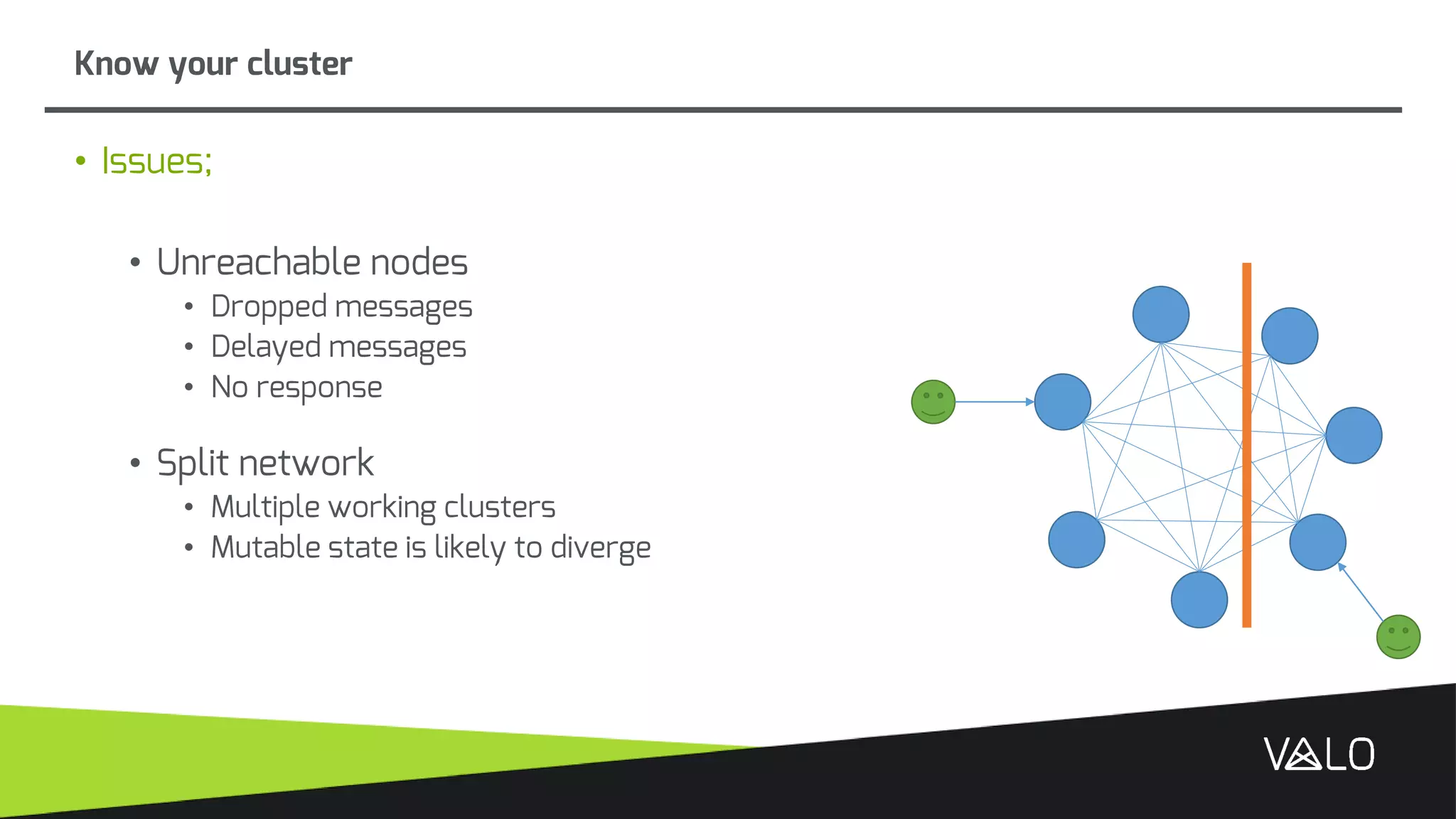 Know your cluster

• Issues;

• Unreachable nodes
  • Dropped messages
  • Delayed messages
  • No response

• Split network
  • Multiple working clusters
  • Mutable state is likely to diverge

VALO